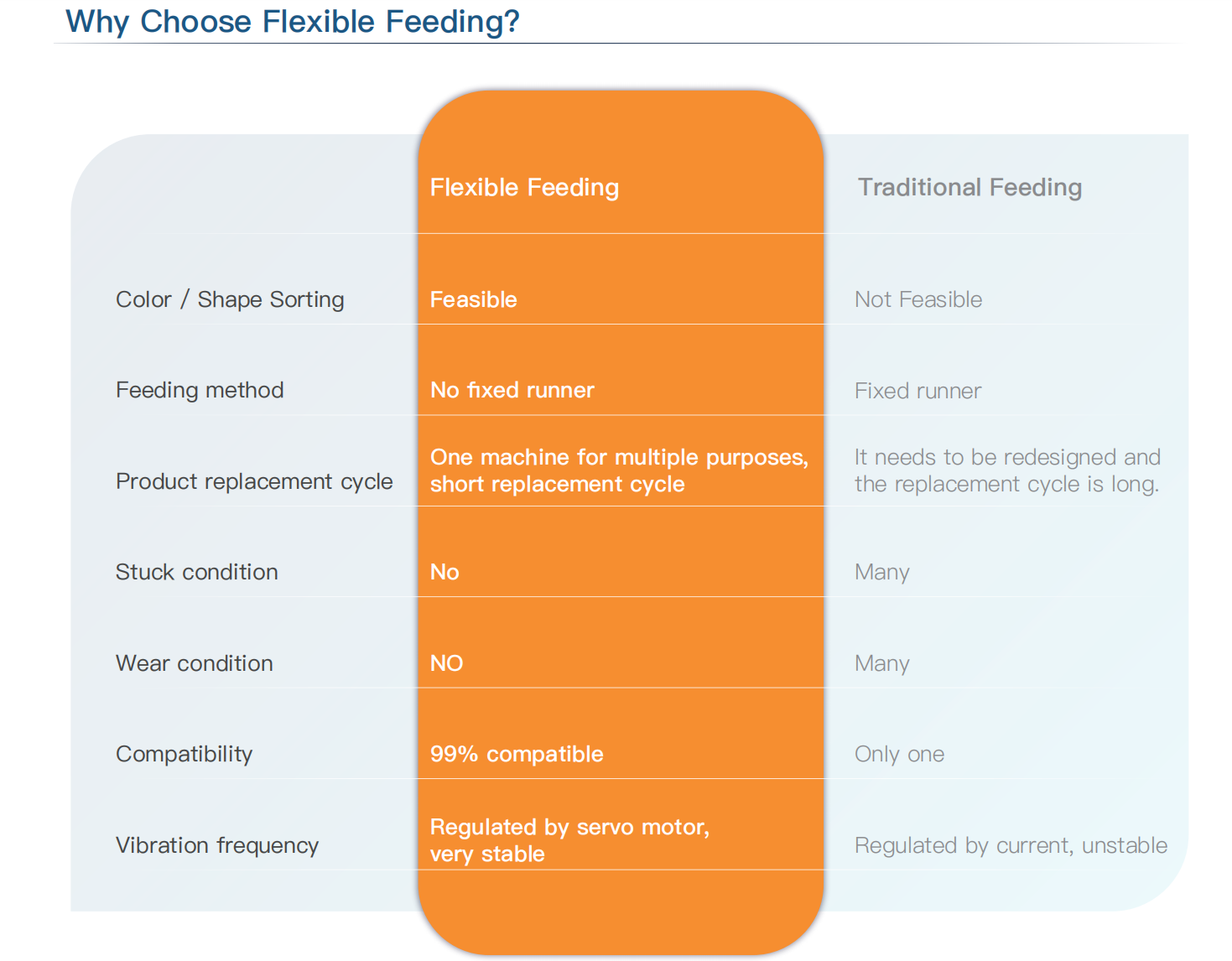 Why Choose Flexible Feeding?

| | Flexible Feeding | Traditional Feeding |
|---|---|---|
| Color / Shape Sorting | Feasible | Not Feasible |
| Feeding method | No fixed runner | Fixed runner |
| Product replacement cycle | One machine for multiple purposes, short replacement cycle | It needs to be redesigned and the replacement cycle is long. |
| Stuck condition | No | Many |
| Wear condition | NO | Many |
| Compatibility | 99% compatible | Only one |
| Vibration frequency | Regulated by servo motor, very stable | Regulated by current, unstable |